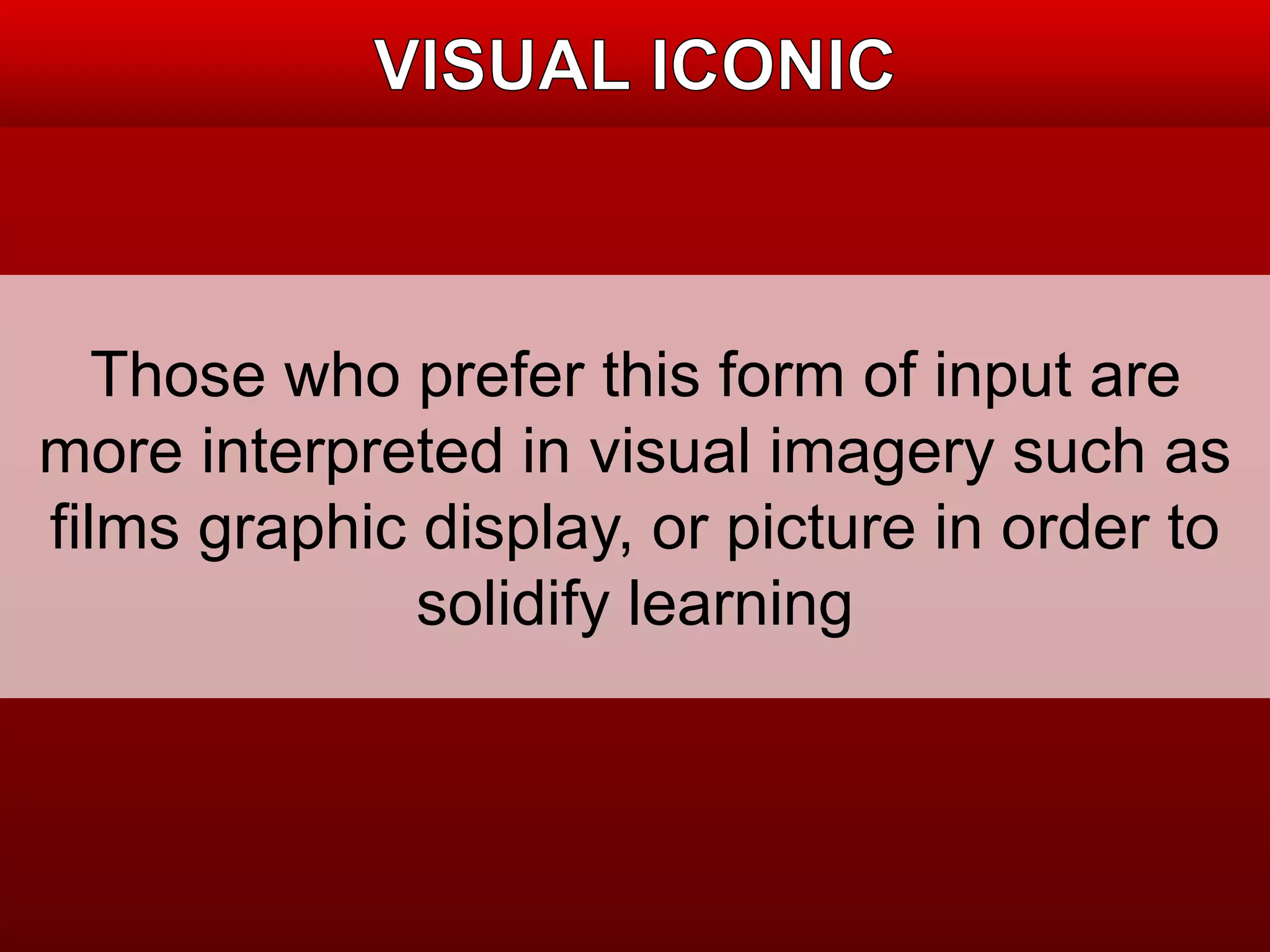 VISUAL ICONIC

Those who prefer this form of input are more interpreted in visual imagery such as films graphic display, or picture in order to solidify learning